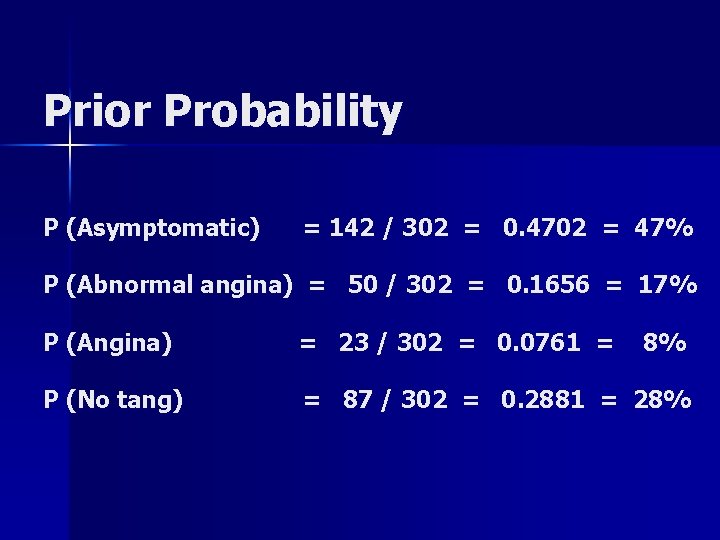 Prior Probability

P (Asymptomatic) = 142 / 302 = 0.4702 = 47%

P (Abnormal angina) = 50 / 302 = 0.1656 = 17%

P (Angina) = 23 / 302 = 0.0761 = 8%

P (No tang) = 87 / 302 = 0.2881 = 28%